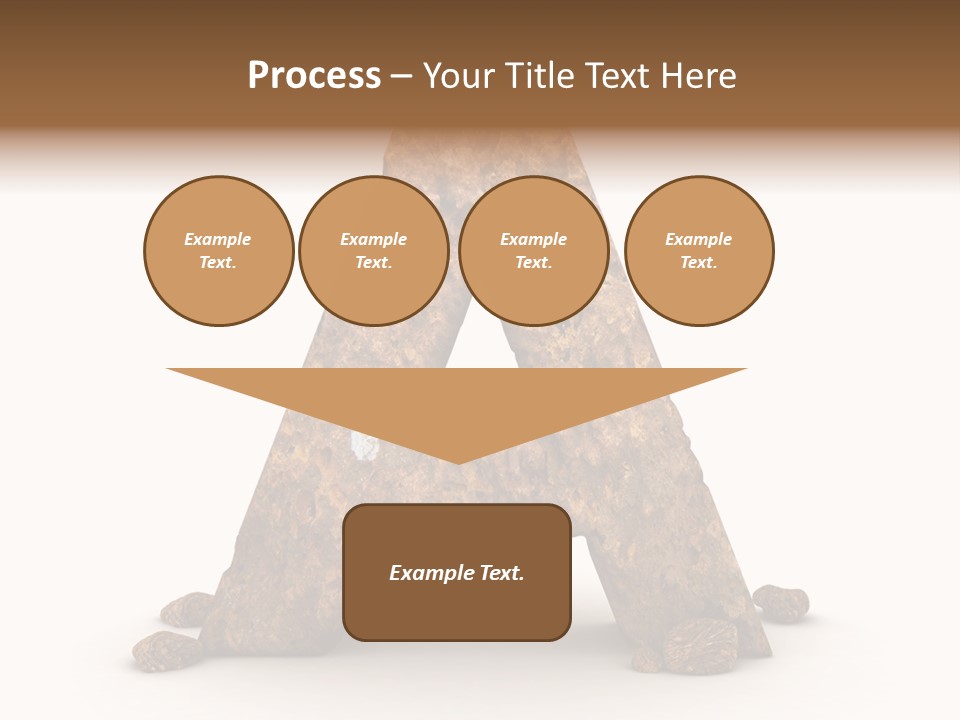 Process – Your Title Text Here

Example Text.

Example Text.

Example Text.

Example Text.

Example Text.